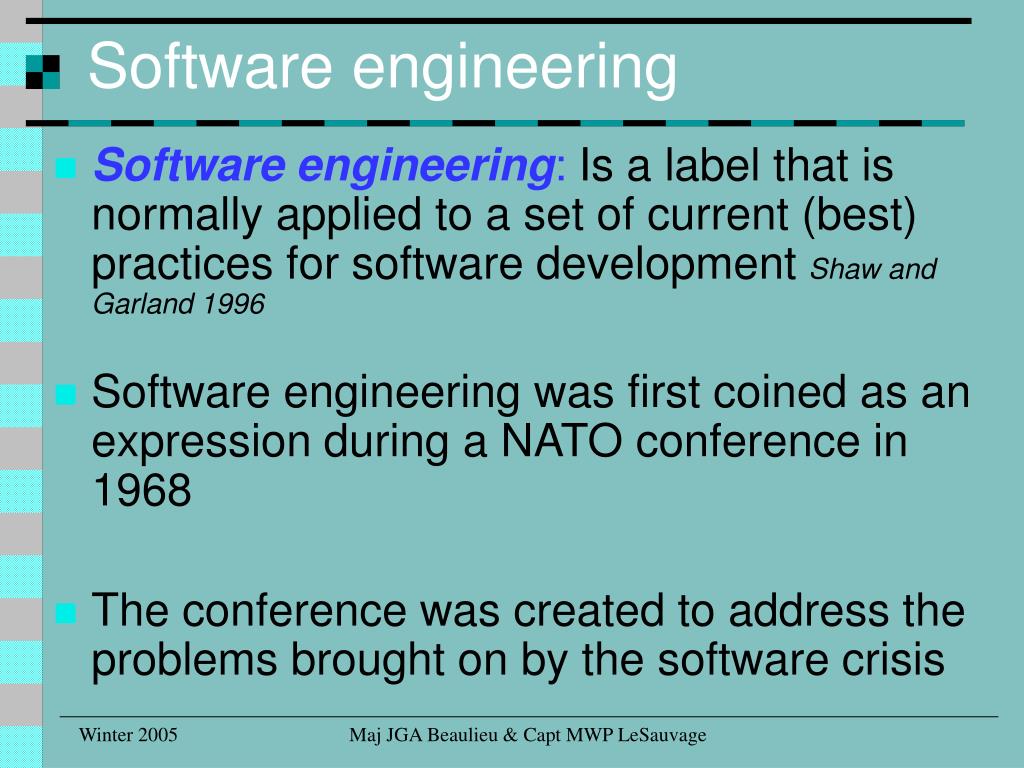 Software engineering

Software engineering: Is a label that is normally applied to a set of current (best) practices for software development Shaw and Garland 1996

Software engineering was first coined as an expression during a NATO conference in 1968

The conference was created to address the problems brought on by the software crisis

Winter 2005

Maj JGA Beaulieu & Capt MWP LeSauvage